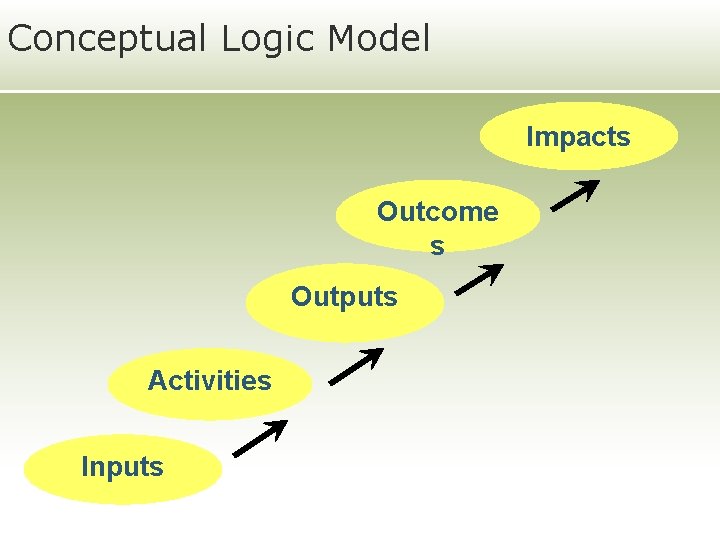 Conceptual Logic Model

Impacts

Outcomes

Outputs

Activities

Inputs